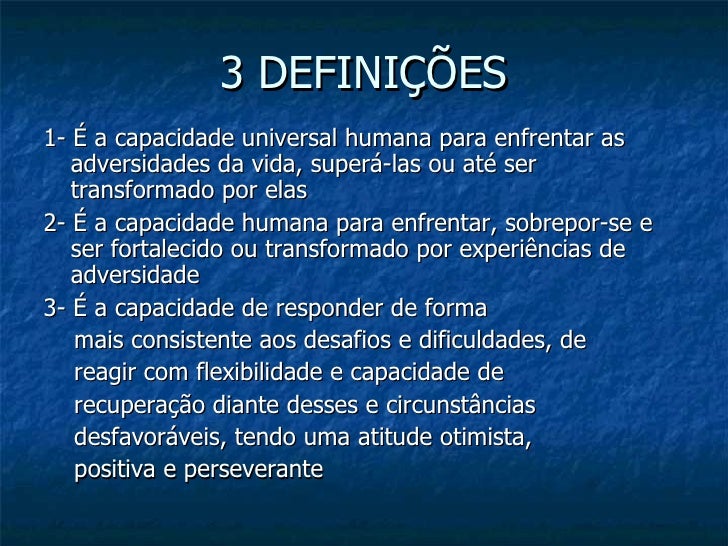 3 DEFINIÇÕES

1- É a capacidade universal humana para enfrentar as adversidades da vida, superá-las ou até ser transformado por elas

2- É a capacidade humana para enfrentar, sobrepor-se e ser fortalecido ou transformado por experiências de adversidade

3- É a capacidade de responder de forma mais consistente aos desafios e dificuldades, de reagir com flexibilidade e capacidade de recuperação diante desses e circunstâncias desfavoráveis, tendo uma atitude otimista, positiva e perseverante